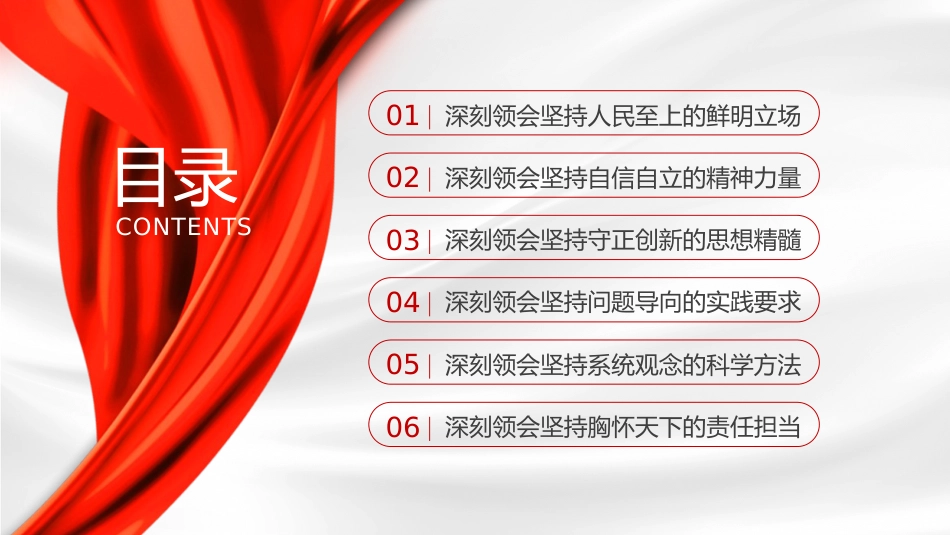 目录
CONTENTS

01 | 深刻领会坚持人民至上的鲜明立场

02 | 深刻领会坚持自信自立的精神力量

03 | 深刻领会坚持守正创新的思想精髓

04 | 深刻领会坚持问题导向的实践要求

05 | 深刻领会坚持系统观念的科学方法

06 | 深刻领会坚持胸怀天下的责任担当